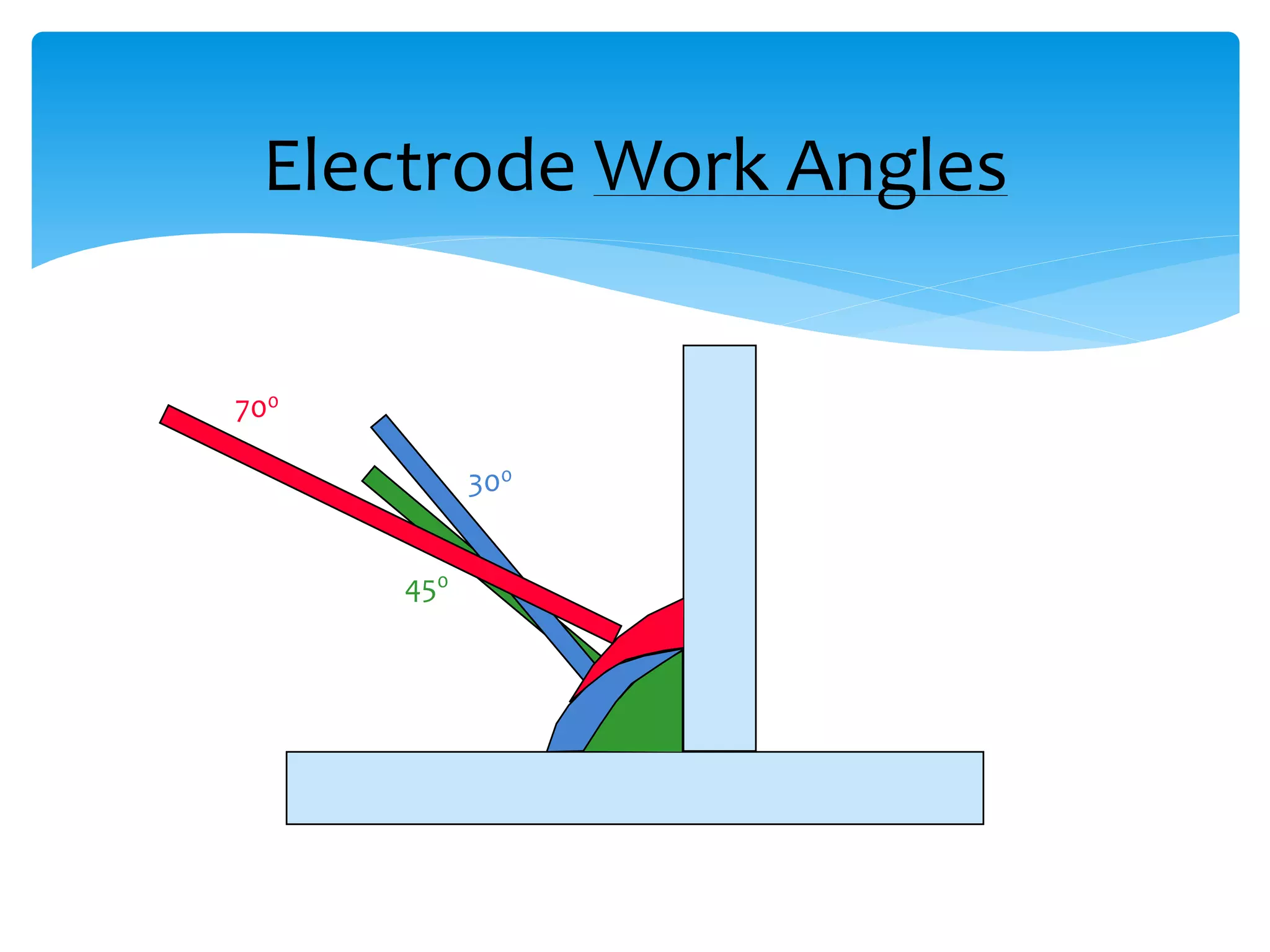 Electrode Work Angles

$70^0$

$30^0$

$45^0$